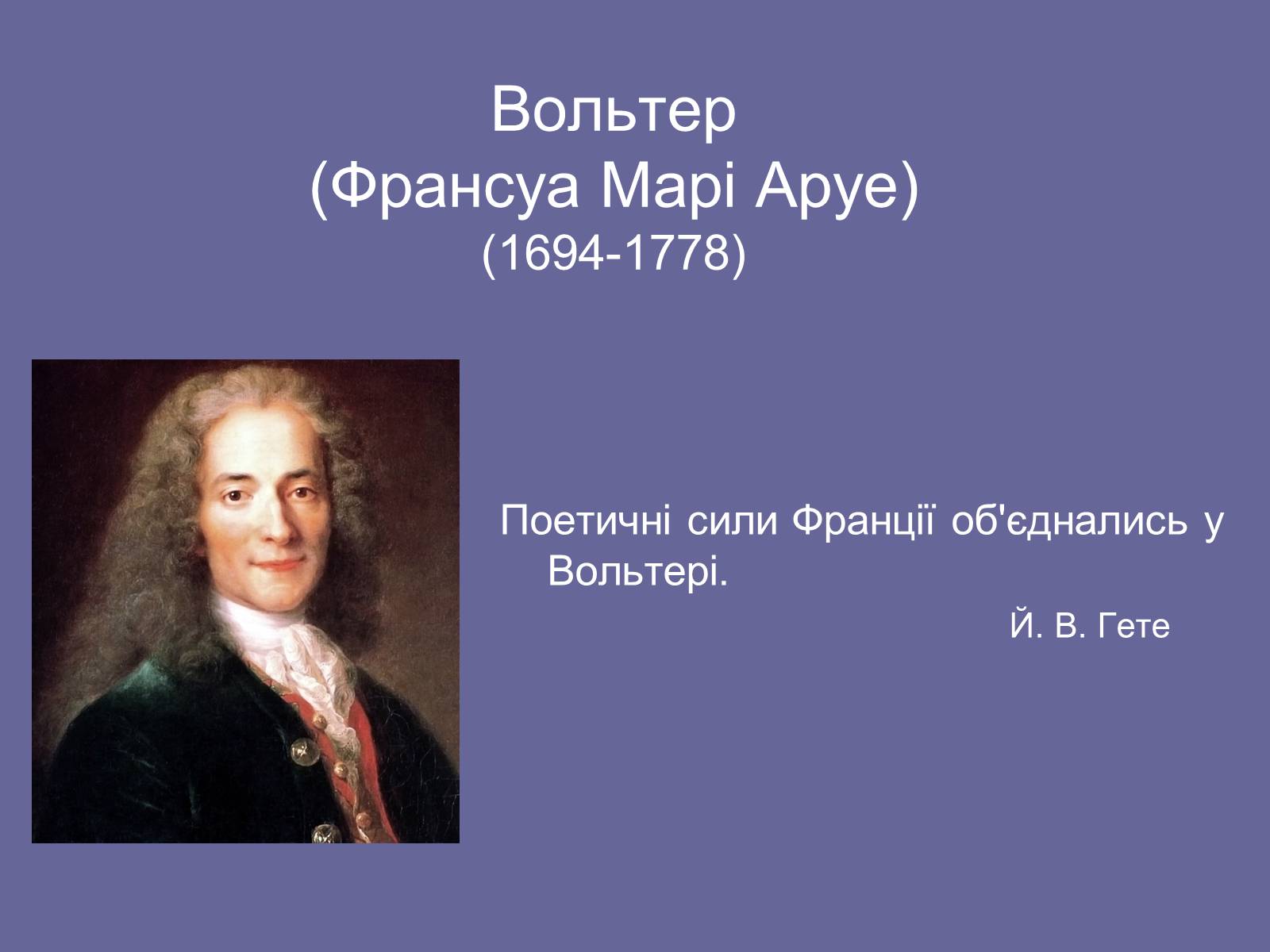 Вольтер
(Франсуа Марі Аруе)
(1694-1778)

Поетичні сили Франції об'єднались у Вольтері.

Й. В. Гете